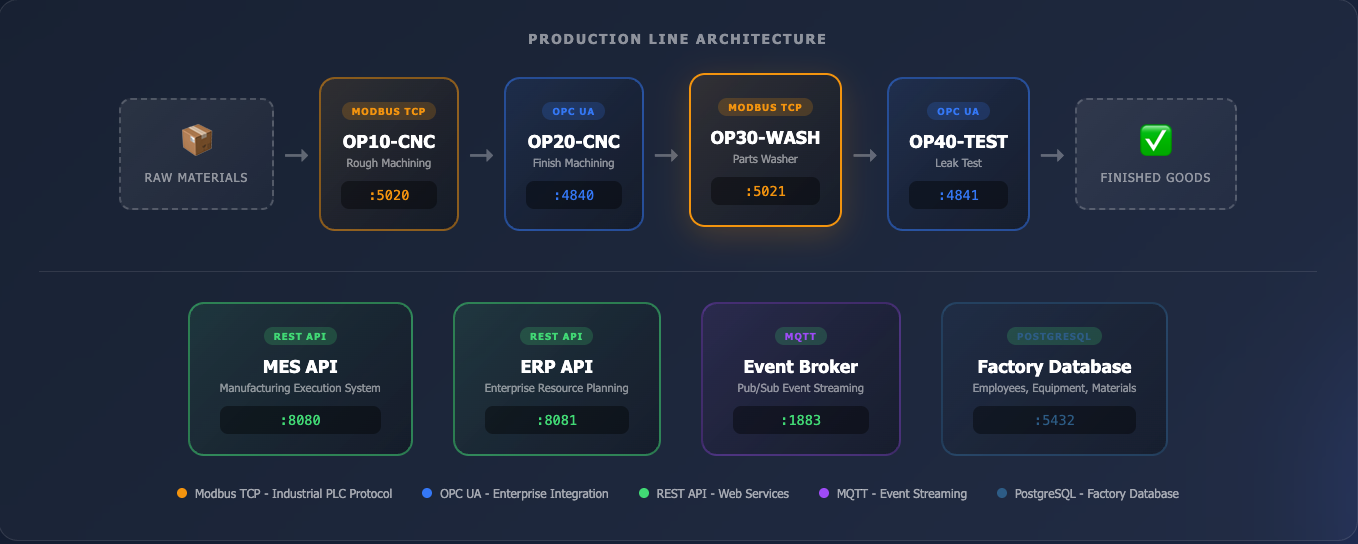 PRODUCTION LINE ARCHITECTURE

RAW MATERIALS

MODBUS TCP
OP10-CNC
Rough Machining
:5020

OPC UA
OP20-CNC
Finish Machining
:4840

MODBUS TCP
OP30-WASH
Parts Washer
:5021

OPC UA
OP40-TEST
Leak Test
:4841

FINISHED GOODS

REST API
MES API
Manufacturing Execution System
:8080

REST API
ERP API
Enterprise Resource Planning
:8081

MQTT
Event Broker
Pub/Sub Event Streaming
:1883

POSTGRESQL
Factory Database
Employees, Equipment, Materials
:5432

Modbus TCP - Industrial PLC Protocol
OPC UA - Enterprise Integration
REST API - Web Services
MQTT - Event Streaming
PostgreSQL - Factory Database